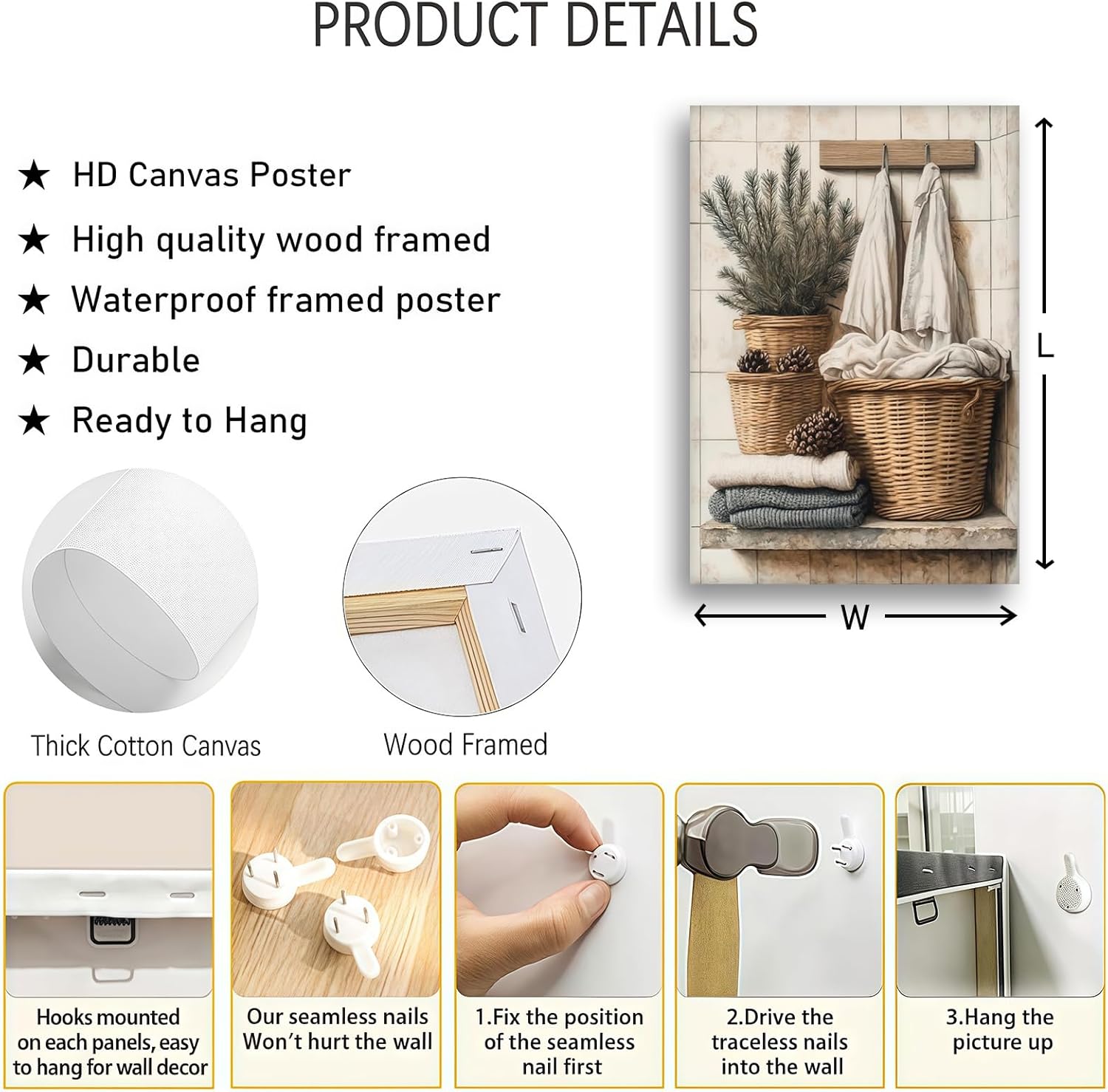 PRODUCT DETAILS

★ HD Canvas Poster
★ High quality wood framed
★ Waterproof framed poster
★ Durable
★ Ready to Hang

L

W

Thick Cotton Canvas

Wood Framed

Hooks mounted on each panels, easy to hang for wall decor

Our seamless nails Won't hurt the wall

1.Fix the position of the seamless nail first

2.Drive the traceless nails into the wall

3.Hang the picture up